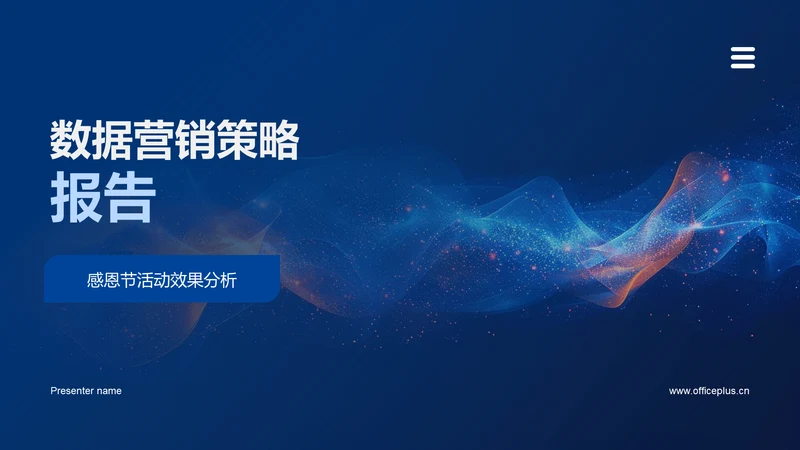 数据营销策略
报告

感恩节活动效果分析

Presenter name

www.officeplus.cn